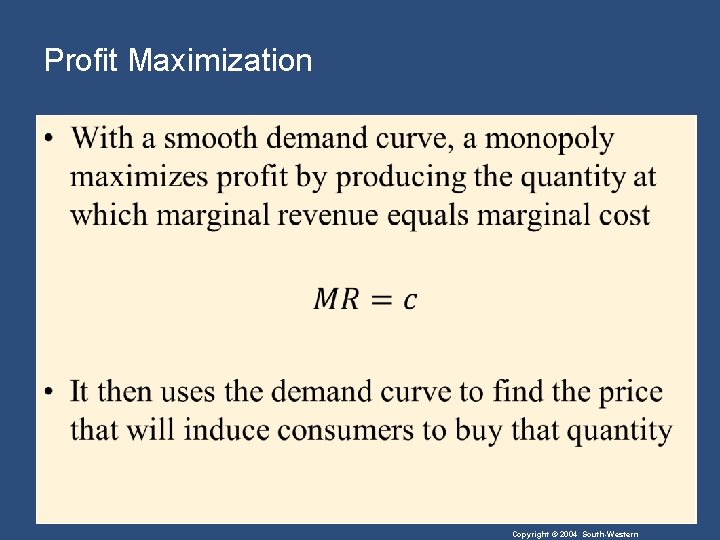 Profit Maximization

• With a smooth demand curve, a monopoly maximizes profit by producing the quantity at which marginal revenue equals marginal cost

$MR = c$

• It then uses the demand curve to find the price that will induce consumers to buy that quantity

Copyright © 2004 South-Western